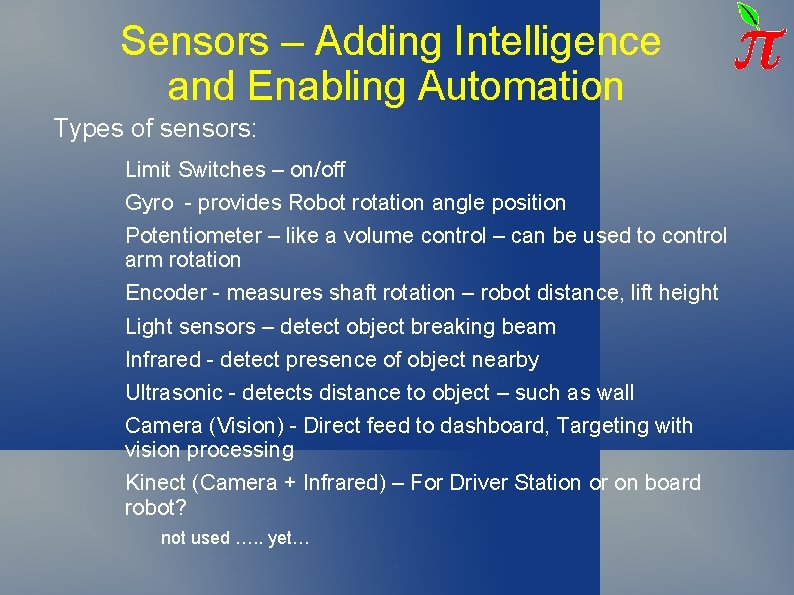 Sensors – Adding Intelligence and Enabling Automation

$\pi$

Types of sensors:

Limit Switches – on/off

Gyro - provides Robot rotation angle position

Potentiometer – like a volume control – can be used to control arm rotation

Encoder - measures shaft rotation – robot distance, lift height

Light sensors – detect object breaking beam

Infrared - detect presence of object nearby

Ultrasonic - detects distance to object – such as wall

Camera (Vision) - Direct feed to dashboard, Targeting with vision processing

Kinect (Camera + Infrared) – For Driver Station or on board robot?

not used ….. yet…